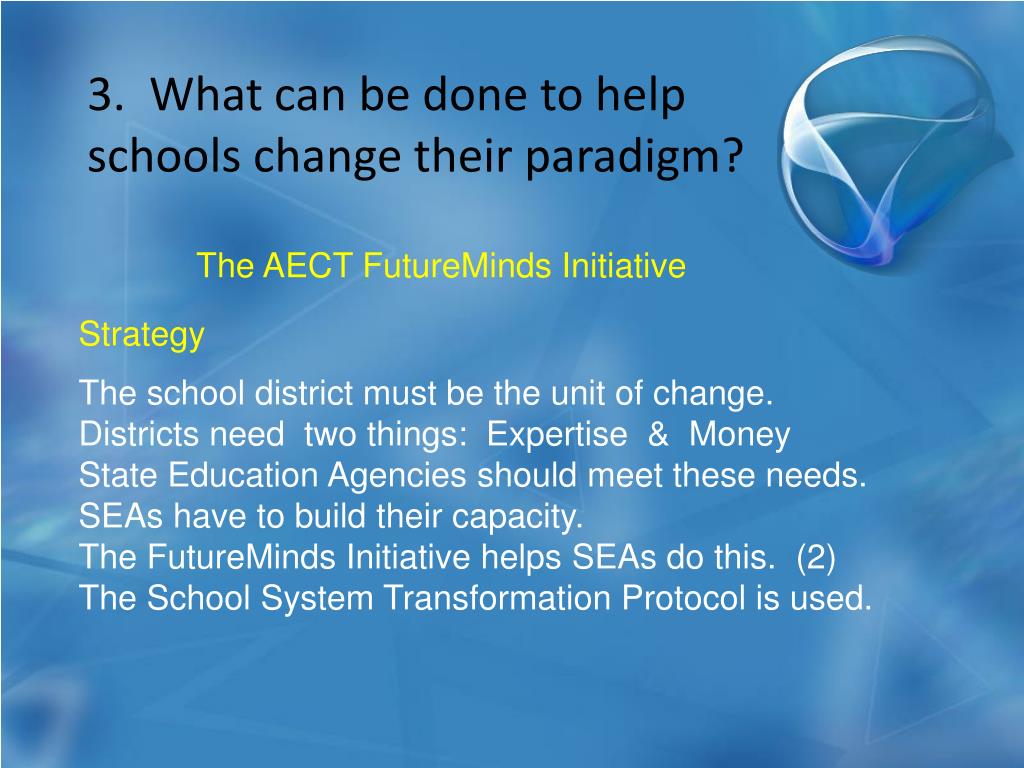 3. What can be done to help schools change their paradigm?

The AECT FutureMinds Initiative

Strategy

The school district must be the unit of change.
Districts need two things: Expertise & Money
State Education Agencies should meet these needs.
SEAs have to build their capacity.
The FutureMinds Initiative helps SEAs do this. (2)
The School System Transformation Protocol is used.